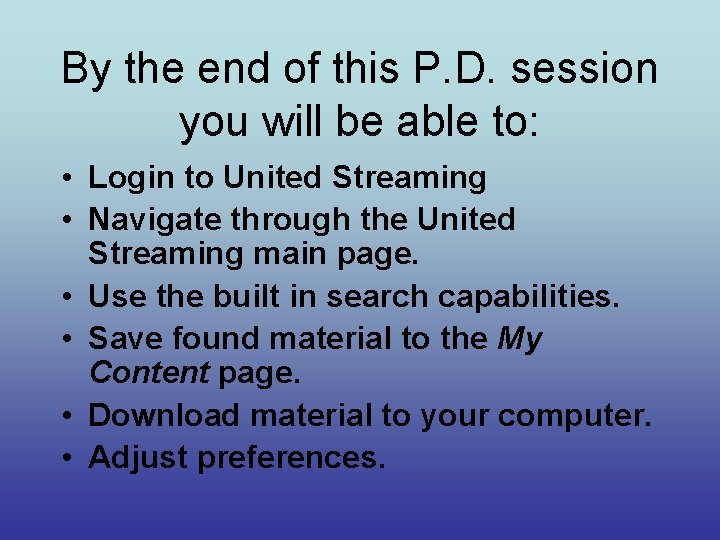 By the end of this P.D. session you will be able to:

• Login to United Streaming
• Navigate through the United Streaming main page.
• Use the built in search capabilities.
• Save found material to the My Content page.
• Download material to your computer.
• Adjust preferences.